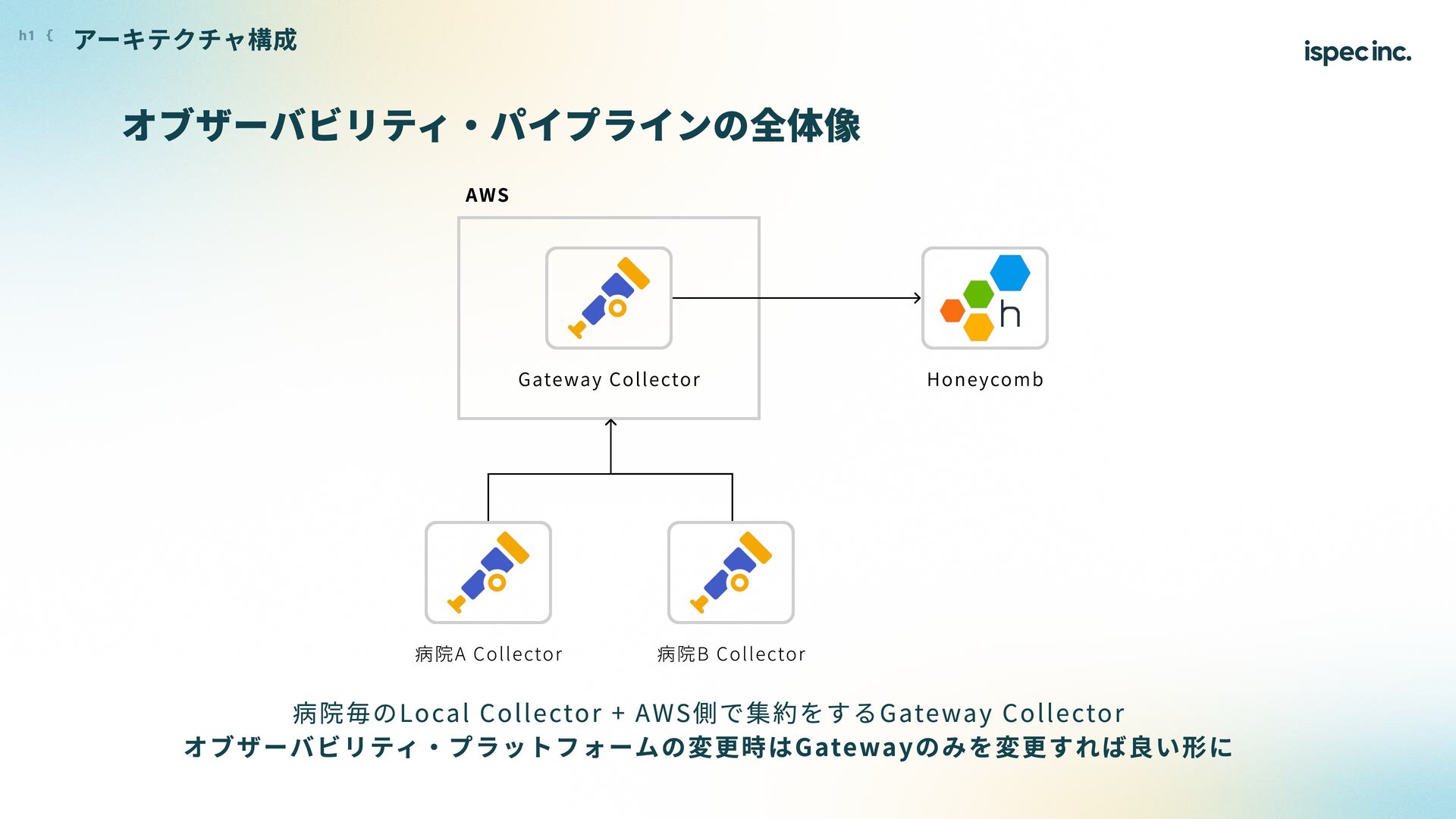 h1 { アーキテクチャ構成

ispec inc.

オブザーバビリティ・パイプラインの全体像

AWS

Gateway Collector

Honeycomb

病院A Collector

病院B Collector

病院毎のLocal Collector + AWS側で集約をするGateway Collector

オブザーバビリティ・プラットフォームの変更時はGatewayのみを変更すれば良い形に